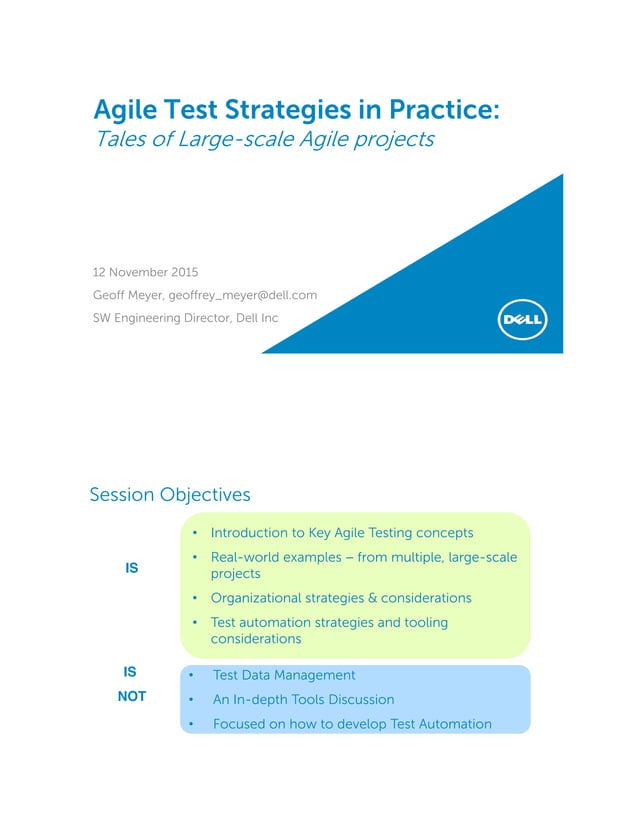 Agile Test Strategies in Practice:
Tales of Large-scale Agile projects

12 November 2015
Geoff Meyer, geoffrey_meyer@dell.com
SW Engineering Director, Dell Inc

DELL

Session Objectives

IS

• Introduction to Key Agile Testing concepts
• Real-world examples – from multiple, large-scale projects
• Organizational strategies & considerations
• Test automation strategies and tooling considerations

IS NOT

• Test Data Management
• An In-depth Tools Discussion
• Focused on how to develop Test Automation